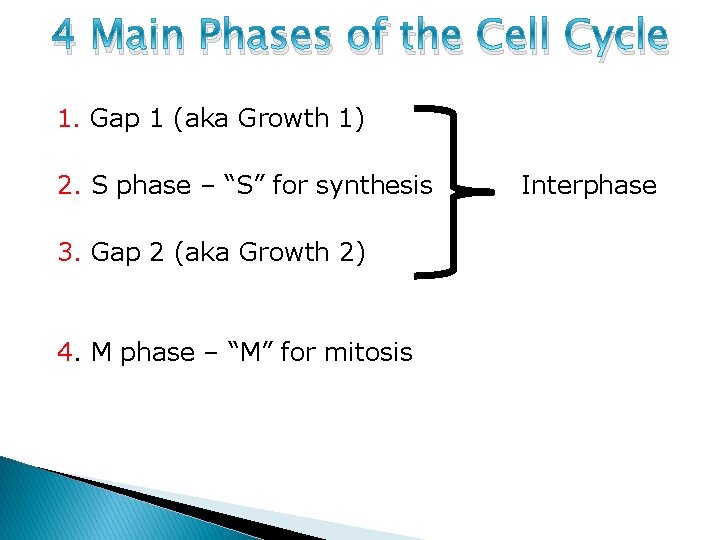 4 Main Phases of the Cell Cycle

1. Gap 1 (aka Growth 1)

2. S phase – “S” for synthesis

3. Gap 2 (aka Growth 2)

Interphase

4. M phase – “M” for mitosis